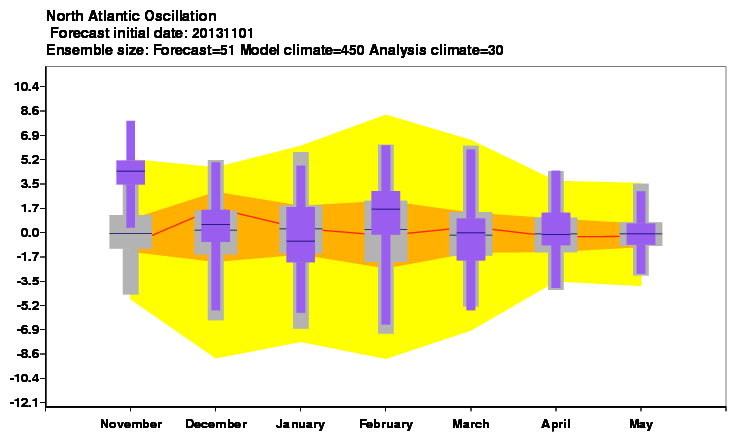 North Atlantic Oscillation
Forecast initial date: 20131101
Ensemble size: Forecast=51 Model climate=450 Analysis climate=30

10.4
8.6
6.9
5.2
3.5
1.7
0.0
-1.7
-3.5
-5.2
-6.9
-8.6
-10.4
-12.1

November
December
January
February
March
April
May